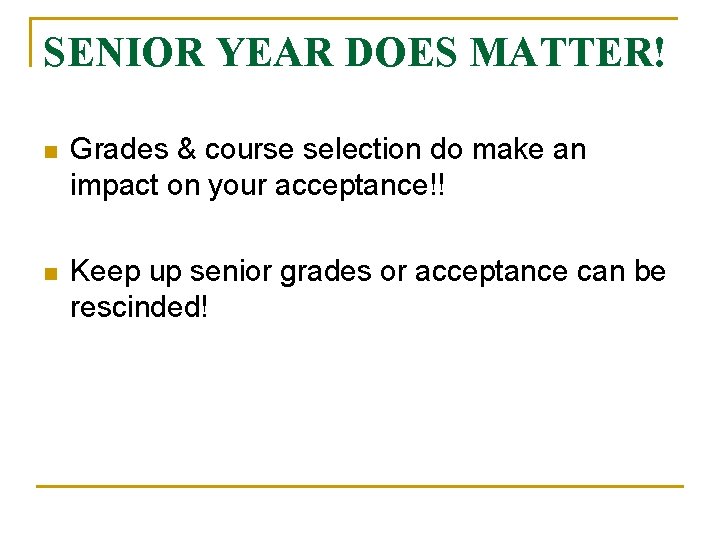 SENIOR YEAR DOES MATTER!

• Grades & course selection do make an impact on your acceptance!!

• Keep up senior grades or acceptance can be rescinded!